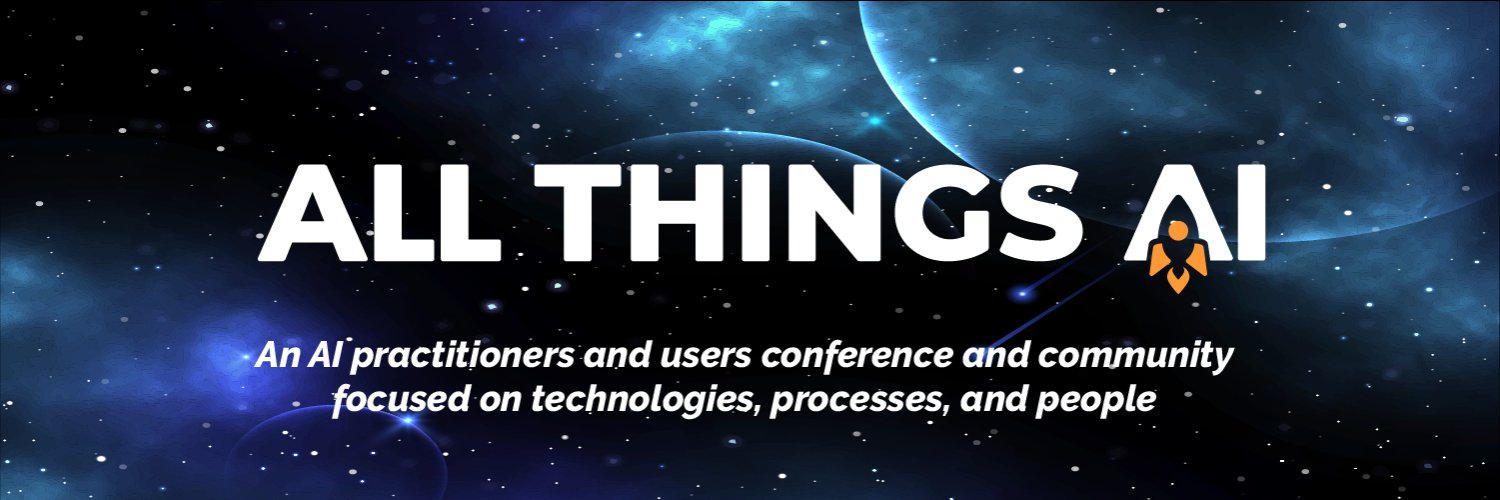 ALL THINGS AI

An AI practitioners and users conference and community focused on technologies, processes, and people